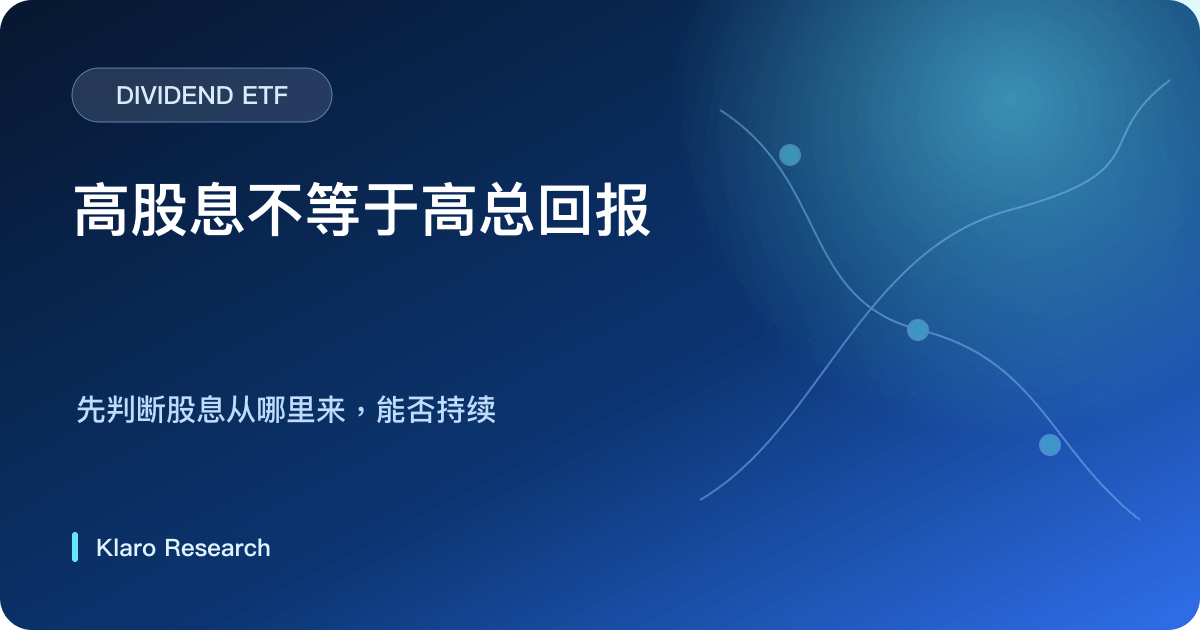 DIVIDEND ETF

高股息不等于高总回报

先判断股息从哪里来，能否持续

Klaro Research